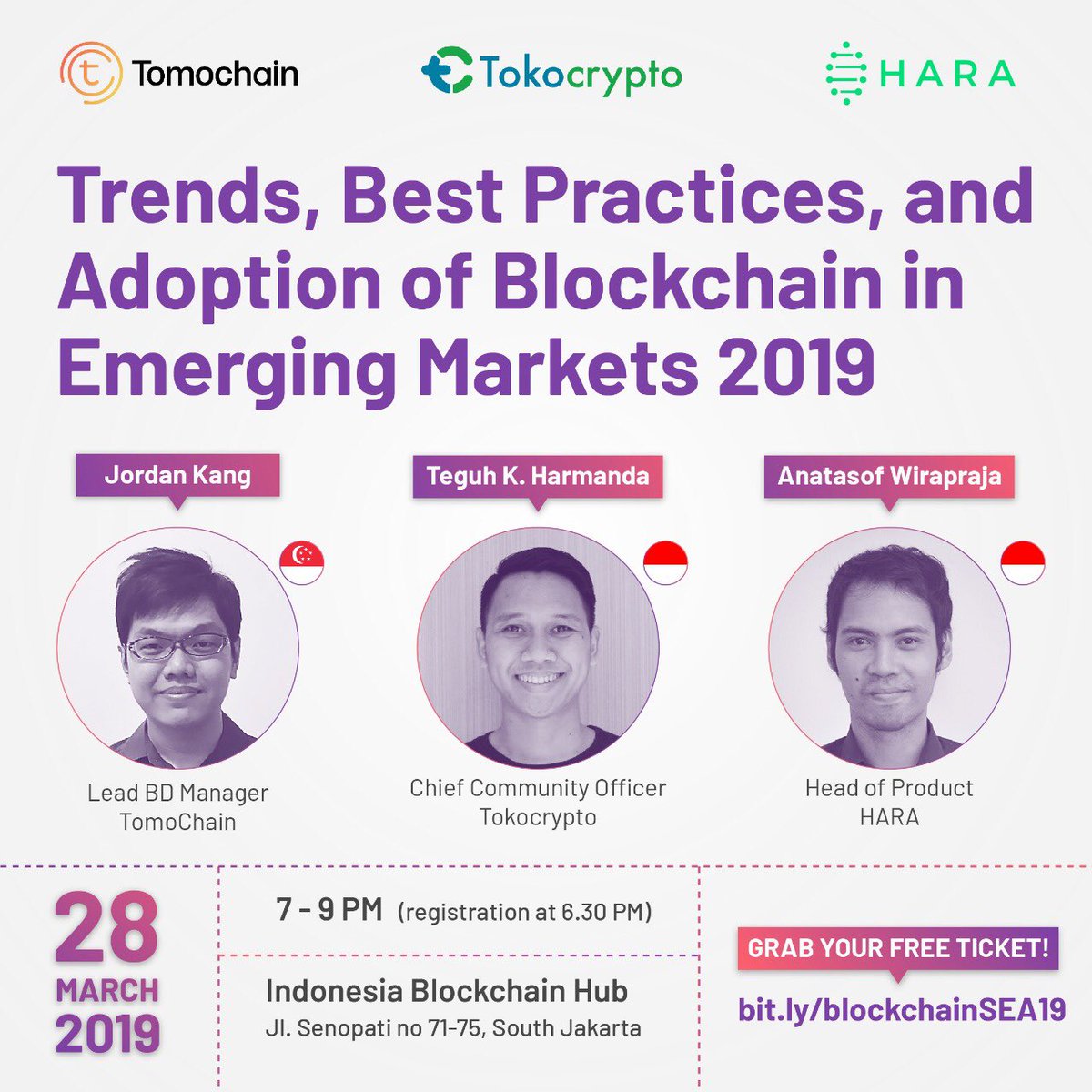 Tomochain

Tokocrypto

HARA

Trends, Best Practices, and Adoption of Blockchain in Emerging Markets 2019

Jordan Kang

Lead BD Manager TomoChain

Teguh K. Harmanda

Chief Community Officer Tokocrypto

Anatasof Wirapraja

Head of Product HARA

28 MARCH 2019

7 - 9 PM (registration at 6.30 PM)

Indonesia Blockchain Hub
Jl. Senopati no 71-75, South Jakarta

GRAB YOUR FREE TICKET!

bit.ly/blockchainSEA19